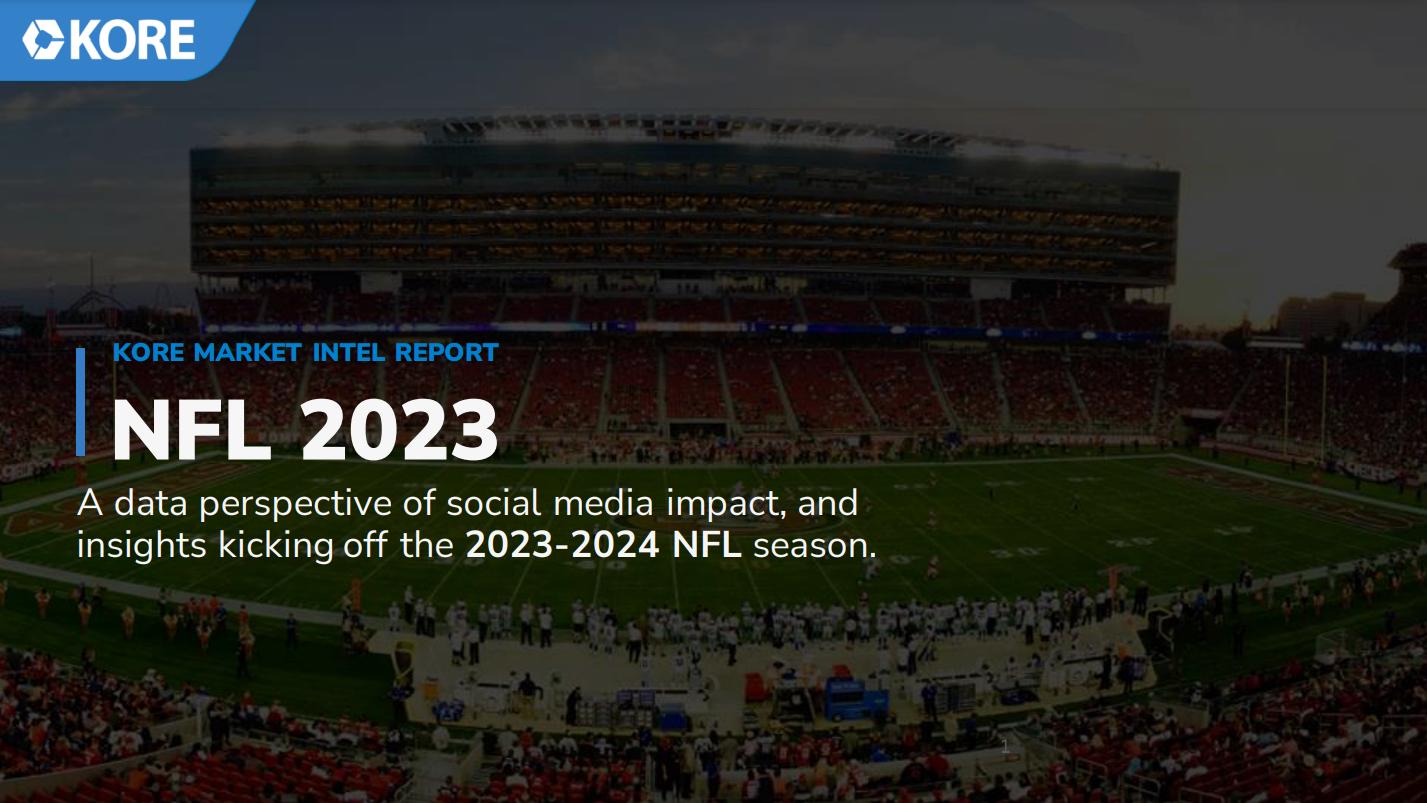 KORE

KORE MARKET INTEL REPORT

NFL 2023

A data perspective of social media impact, and insights kicking off the 2023-2024 NFL season.

1